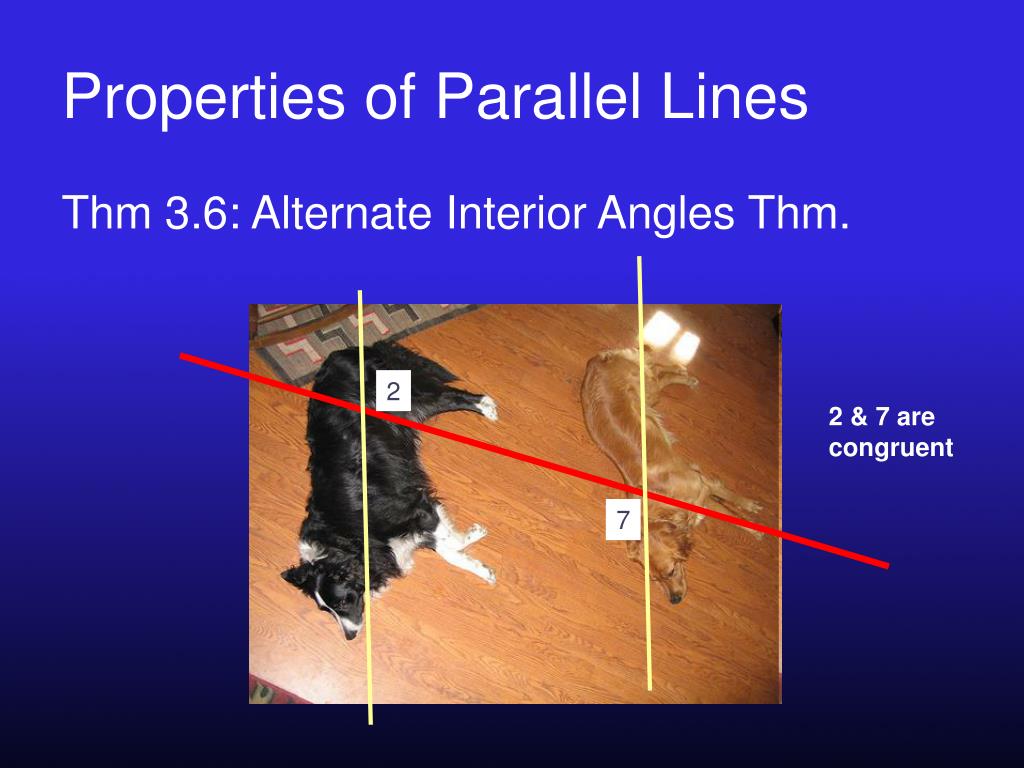 Properties of Parallel Lines

Thm 3.6: Alternate Interior Angles Thm.

2

7

2 & 7 are congruent